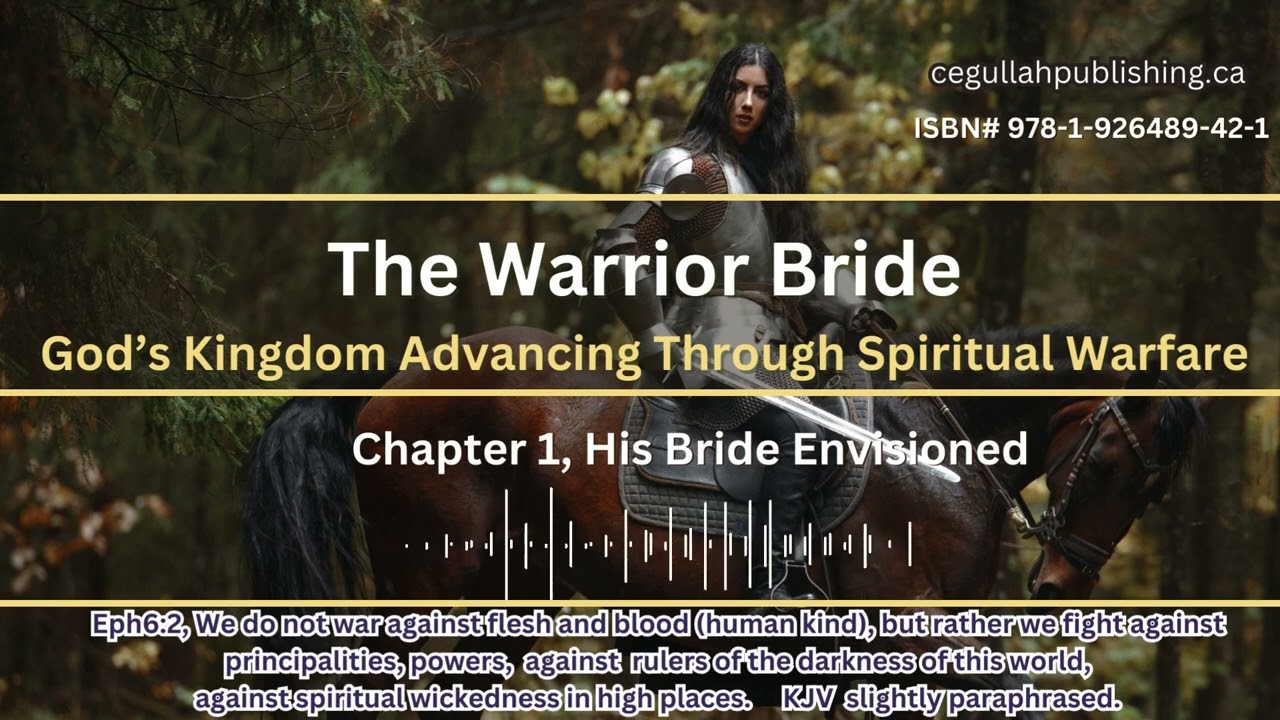 cegullahpublishing.ca

ISBN# 978-1-926489-42-1

The Warrior Bride

God's Kingdom Advancing Through Spiritual Warfare

Chapter 1, His Bride Envisioned

Eph6:2, We do not war against flesh and blood (human kind), but rather we fight against principalities, powers, against rulers of the darkness of this world, against spiritual wickedness in high places. KJV slightly paraphrased.